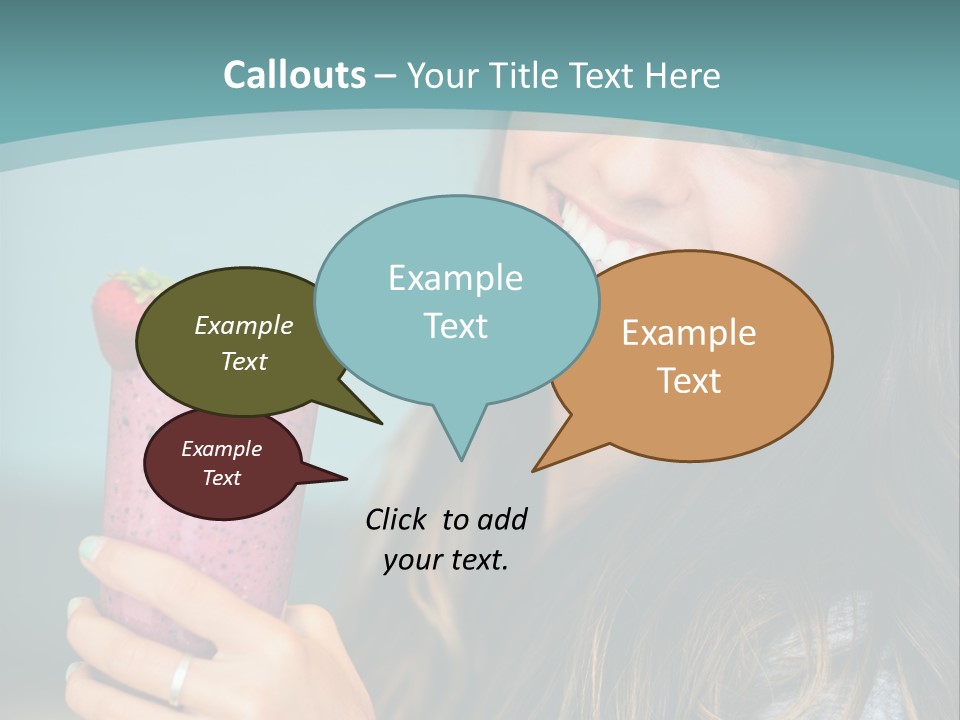 Callouts – Your Title Text Here

Example Text

Example Text

Example Text

Example Text

Click to add your text.